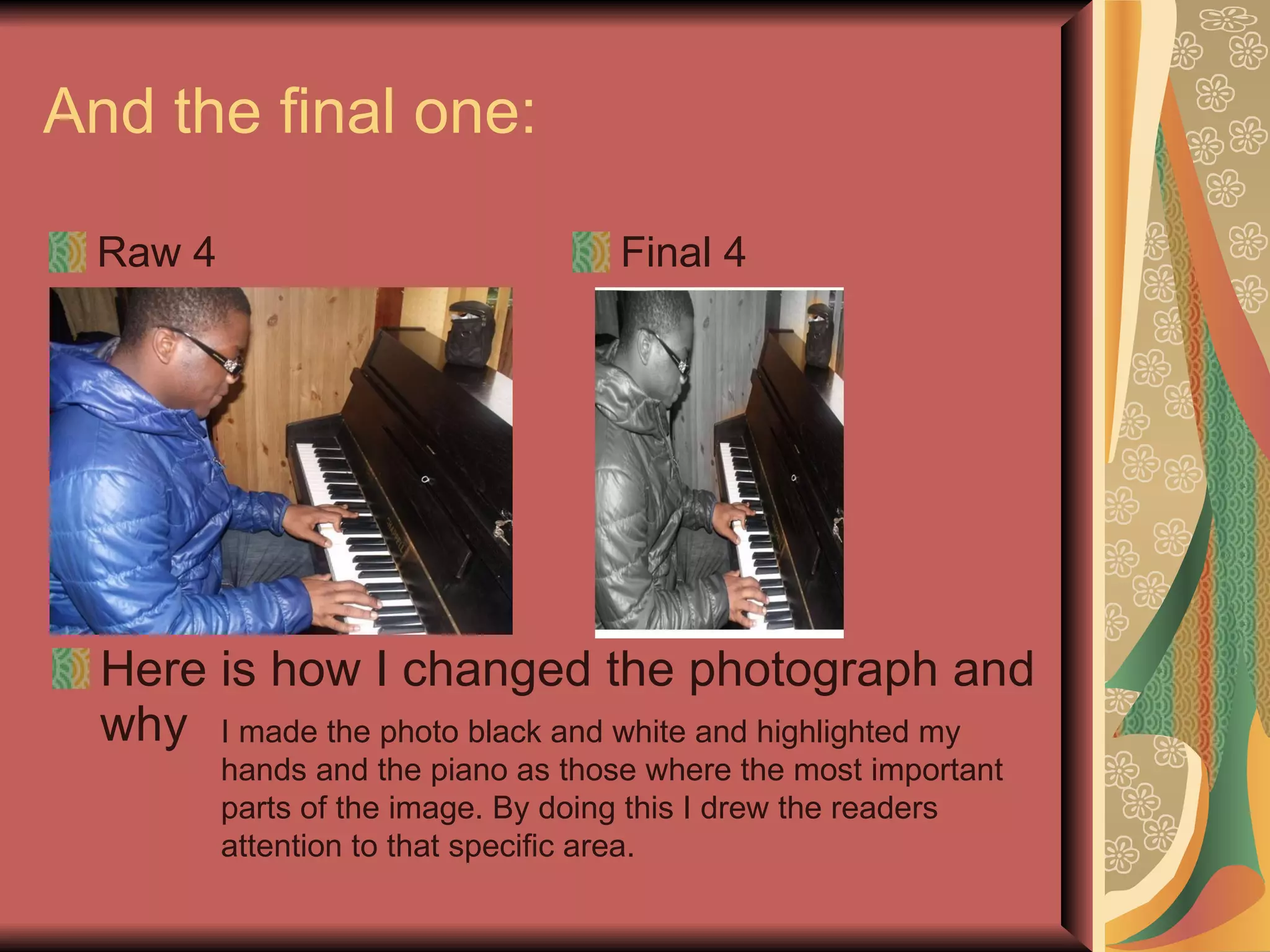 And the final one:

Raw 4

Final 4

Here is how I changed the photograph and why

I made the photo black and white and highlighted my hands and the piano as those where the most important parts of the image. By doing this I drew the readers attention to that specific area.